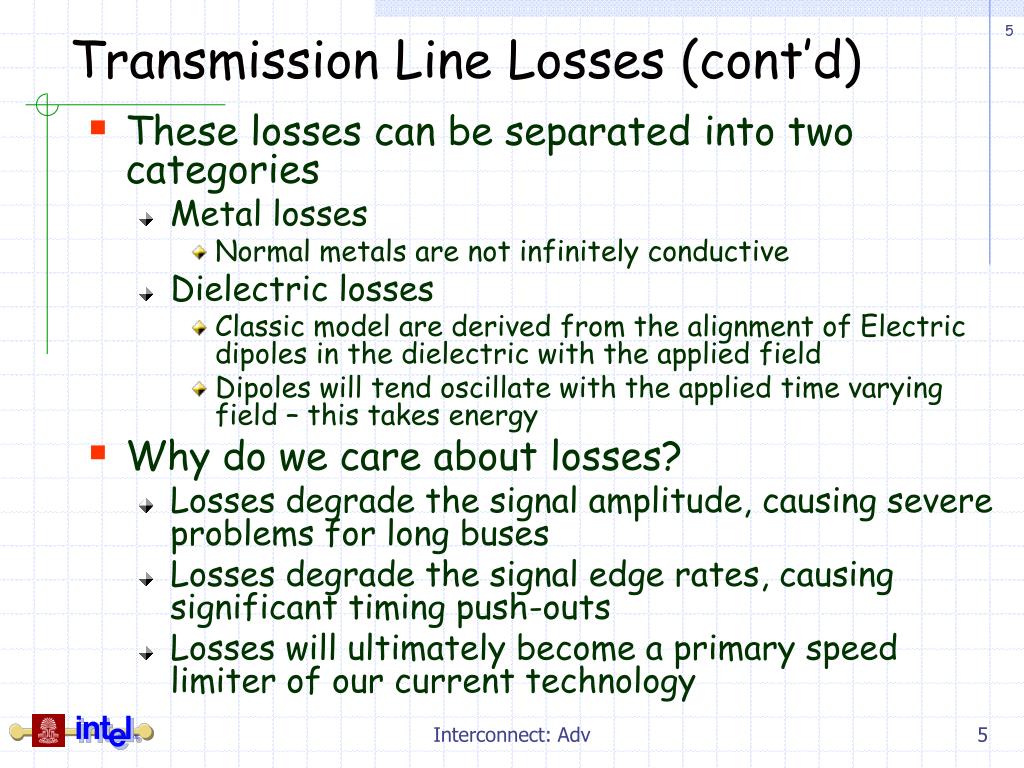 5

Transmission Line Losses (cont'd)

These losses can be separated into two categories

Metal losses

Normal metals are not infinitely conductive

Dielectric losses

Classic model are derived from the alignment of Electric dipoles in the dielectric with the applied field

Dipoles will tend oscillate with the applied time varying field – this takes energy

Why do we care about losses?

Losses degrade the signal amplitude, causing severe problems for long buses

Losses degrade the signal edge rates, causing significant timing push-outs

Losses will ultimately become a primary speed limiter of our current technology

intel

Interconnect: Adv

5